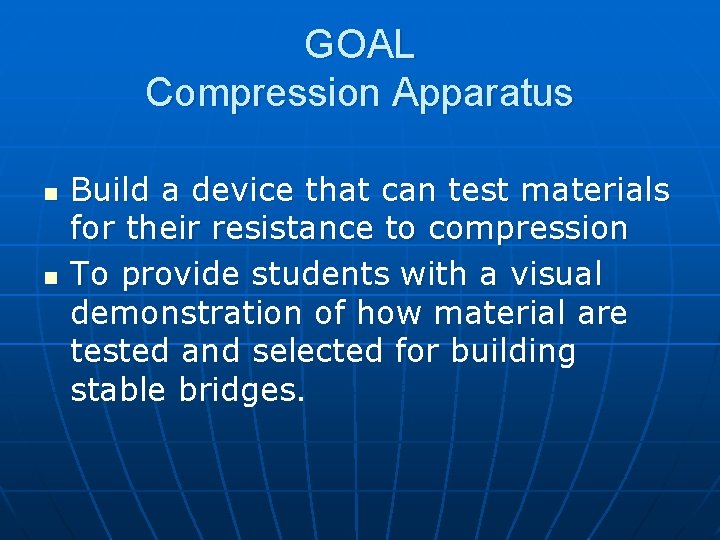 GOAL
Compression Apparatus

- Build a device that can test materials for their resistance to compression
- To provide students with a visual demonstration of how material are tested and selected for building stable bridges.